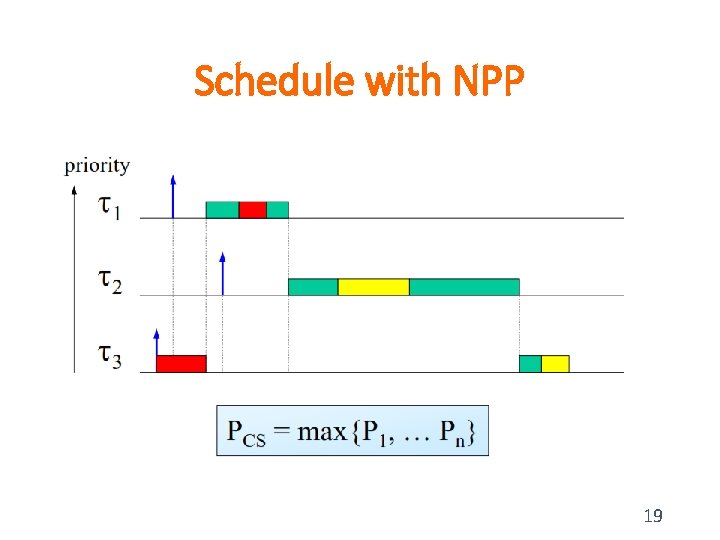 Schedule with NPP

priority

$\tau_1$

$\tau_2$

$\tau_3$

$P_{CS} = \max\{P_1, \ldots P_n\}$

19